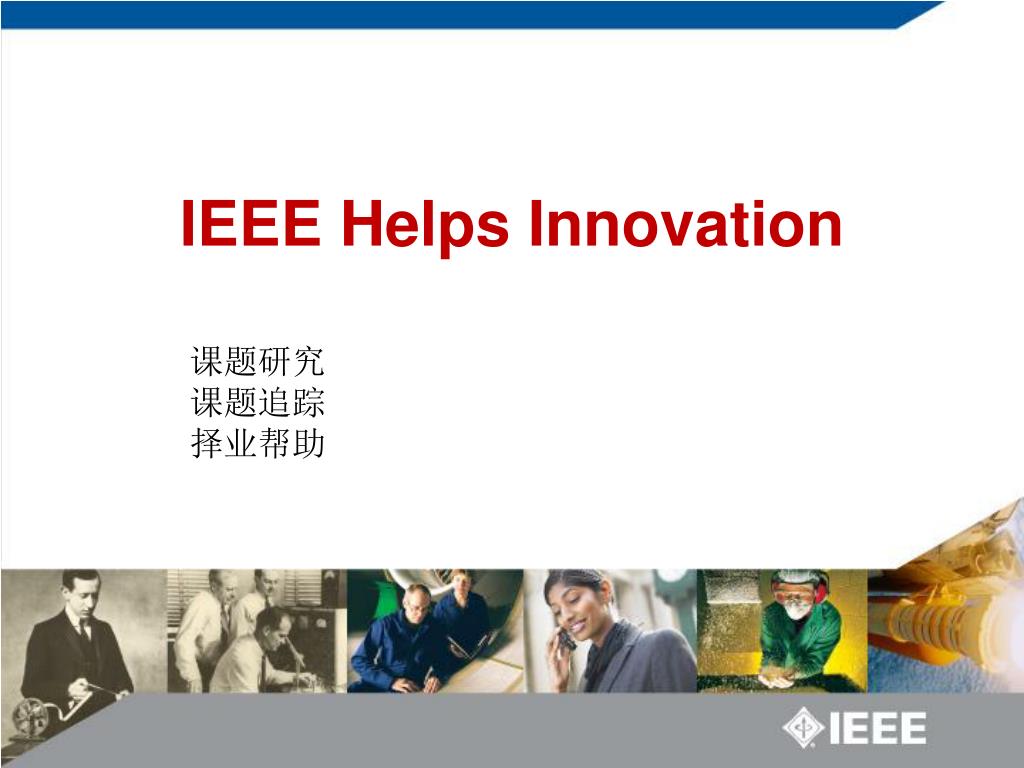 IEEE Helps Innovation

课题研究
课题追踪
择业帮助

IEEE